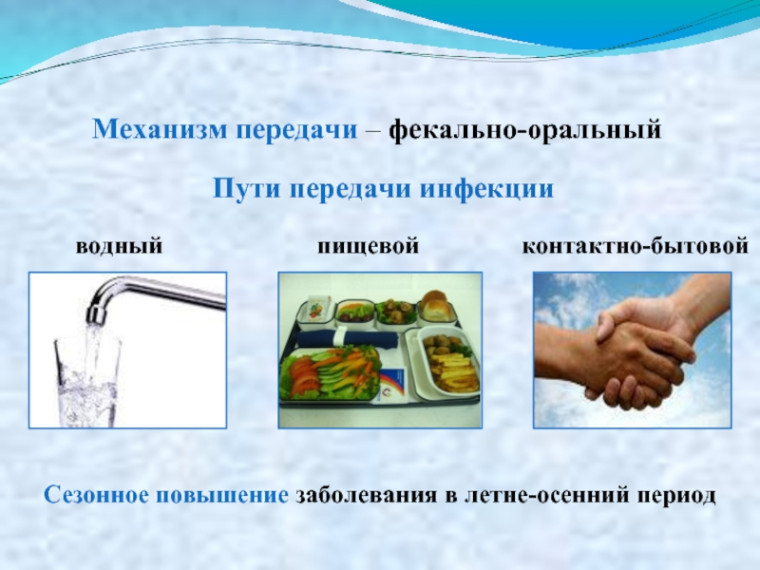 Механизм передачи – фекально-оральный

Пути передачи инфекции

водный

пищевой

контактно-бытовой

Сезонное повышение заболевания в летне-осенний период